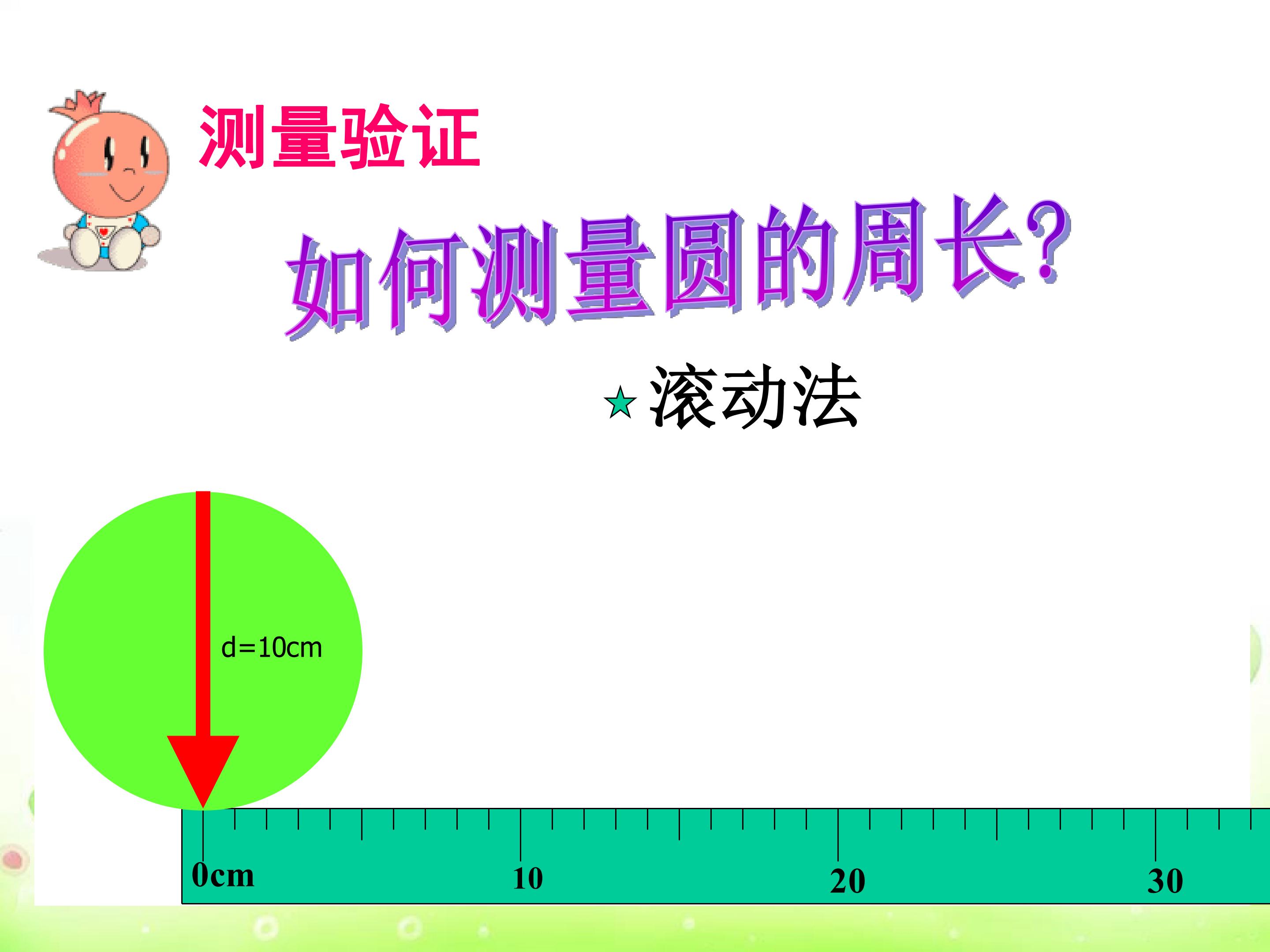 测量验证

如何测量圆的周长?

★滚动法

d=10cm

0cm
10
20
30